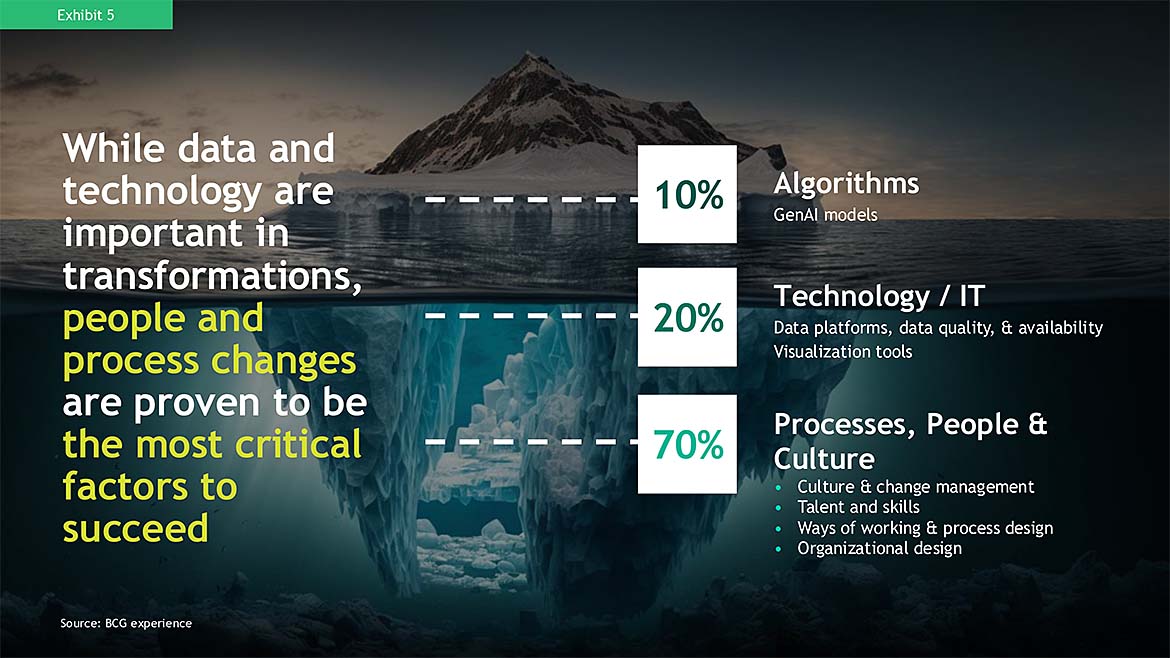 Exhibit 5

While data and technology are important in transformations, people and process changes are proven to be the most critical factors to succeed

10%

Algorithms
GenAI models

20%

Technology / IT
Data platforms, data quality, & availability
Visualization tools

70%

Processes, People & Culture
• Culture & change management
• Talent and skills
• Ways of working & process design
• Organizational design

Source: BCG experience